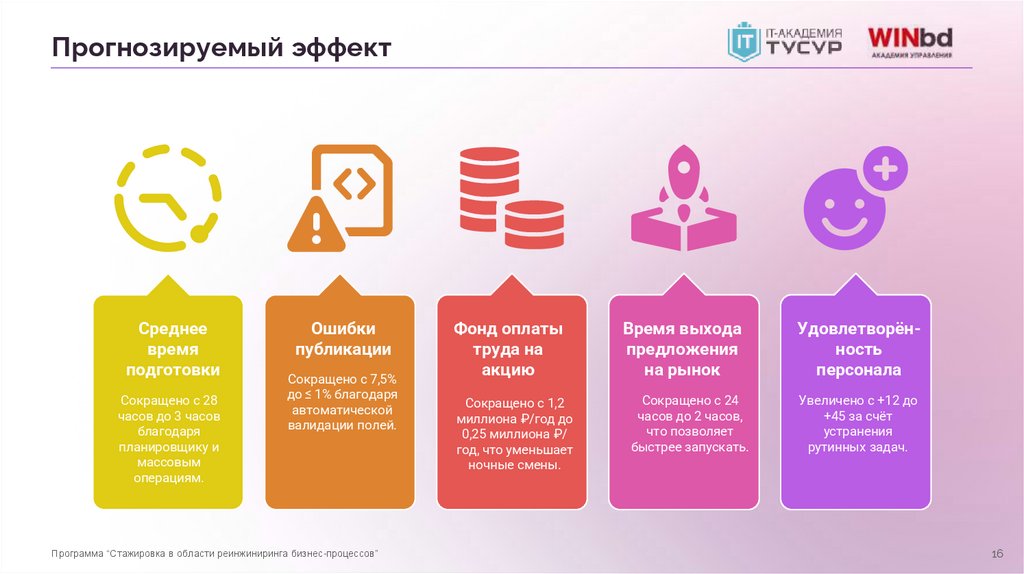 Прогнозируемый эффект

IT IT-АКАДЕМИЯ ТУСУР

WINbd АКАДЕМИЯ УПРАВЛЕНИЯ

Среднее время подготовки

Сокращено с 28 часов до 3 часов благодаря планировщику и массовым операциям.

Ошибки публикации

Сокращено с 7,5% до ≤ 1% благодаря автоматической валидации полей.

Фонд оплаты труда на акцию

Сокращено с 1,2 миллиона ₽/год до 0,25 миллиона ₽/год, что уменьшает ночные смены.

Время выхода предложения на рынок

Сокращено с 24 часов до 2 часов, что позволяет быстрее запускать.

Удовлетворённость персонала

Увеличено с +12 до +45 за счёт устранения рутинных задач.

Программа "Стажировка в области реинжиниринга бизнес-процессов"

16